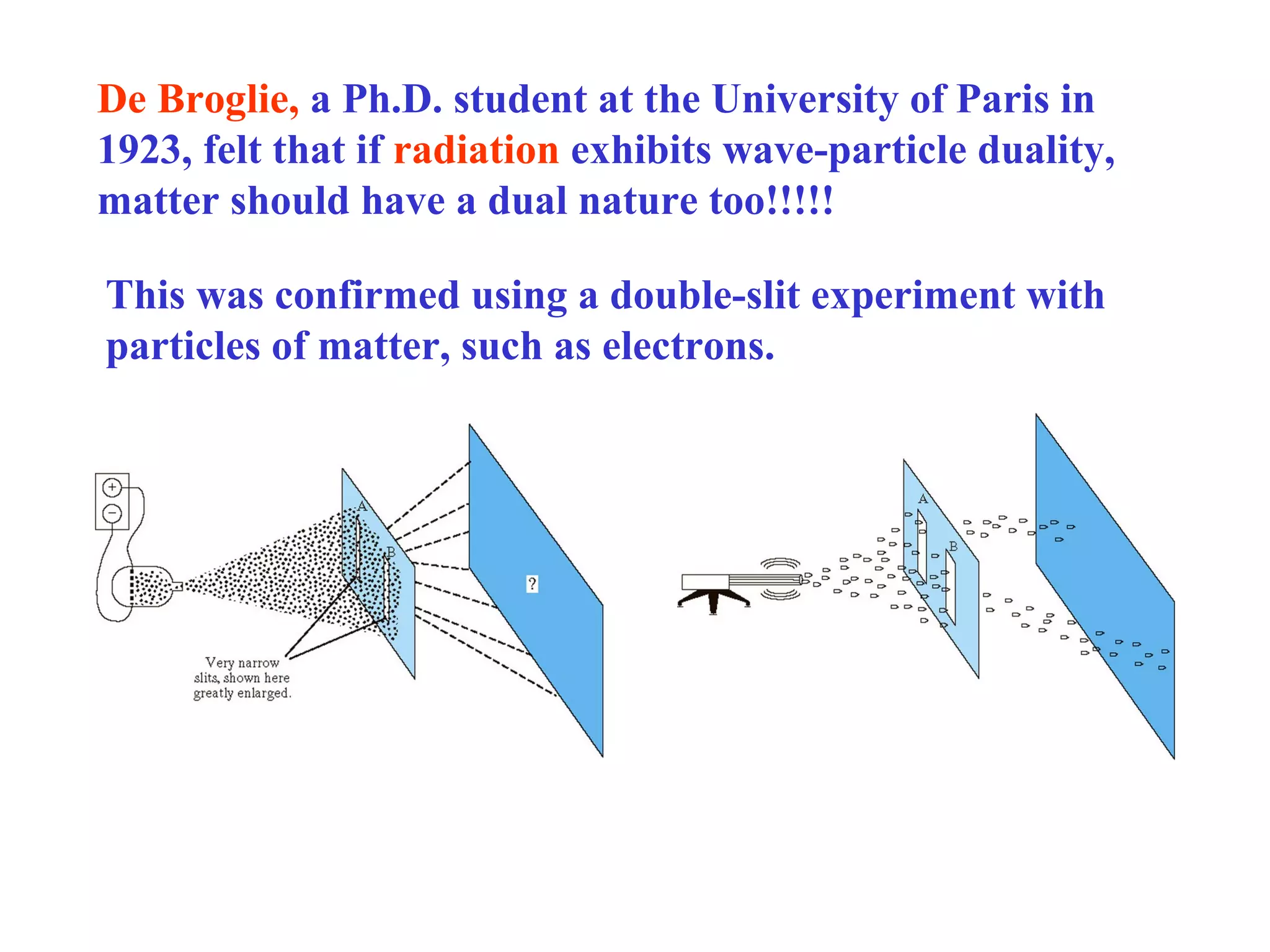 De Broglie, a Ph.D. student at the University of Paris in 1923, felt that if radiation exhibits wave-particle duality, matter should have a dual nature too!!!!!

This was confirmed using a double-slit experiment with particles of matter, such as electrons.

+
−
A
B
?
Very narrow slits, shown here greatly enlarged.

A
B